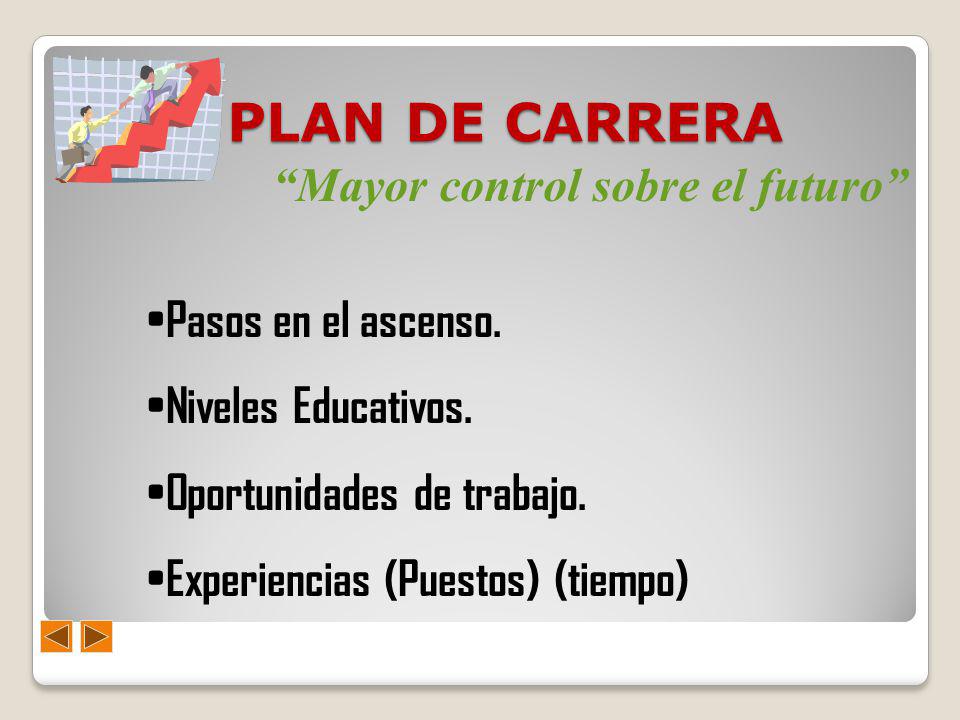 PLAN DE CARRERA

“Mayor control sobre el futuro”

•Pasos en el ascenso.

•Niveles Educativos.

•Oportunidades de trabajo.

•Experiencias (Puestos) (tiempo)